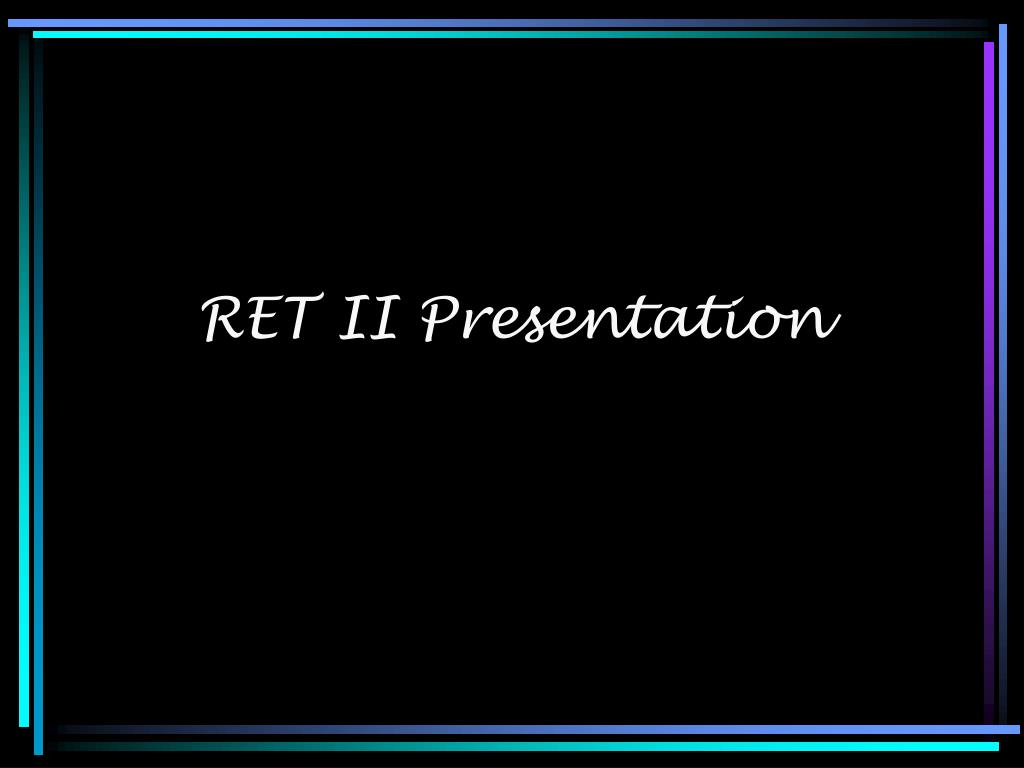 RET II Presentation